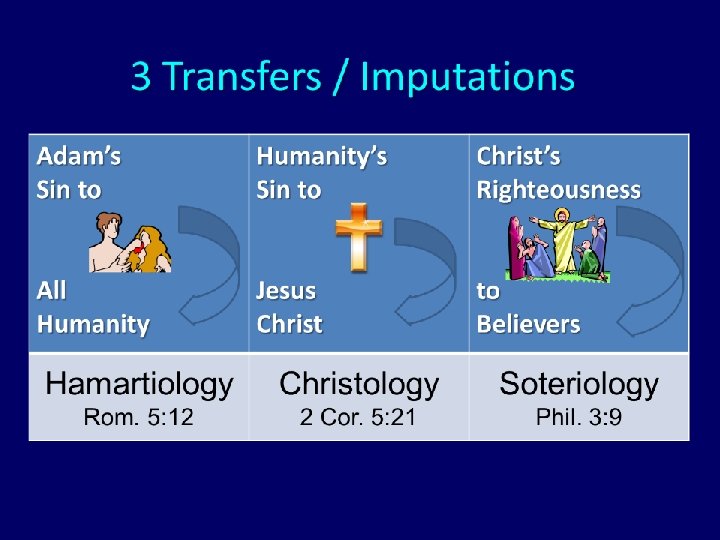 3 Transfers / Imputations

| Adam's Sin to All Humanity | Humanity's Sin to Jesus Christ | Christ's Righteousness to Believers |
|---|---|---|
| Hamartiology Rom. 5:12 | Christology 2 Cor. 5:21 | Soteriology Phil. 3:9 |